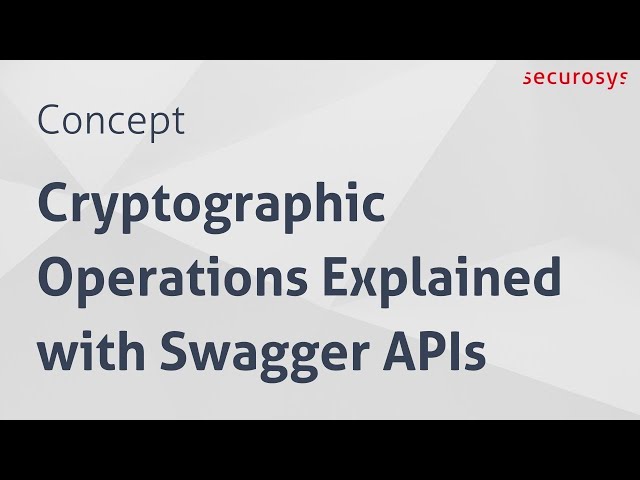 securosys

Concept

Cryptographic Operations Explained with Swagger APIs